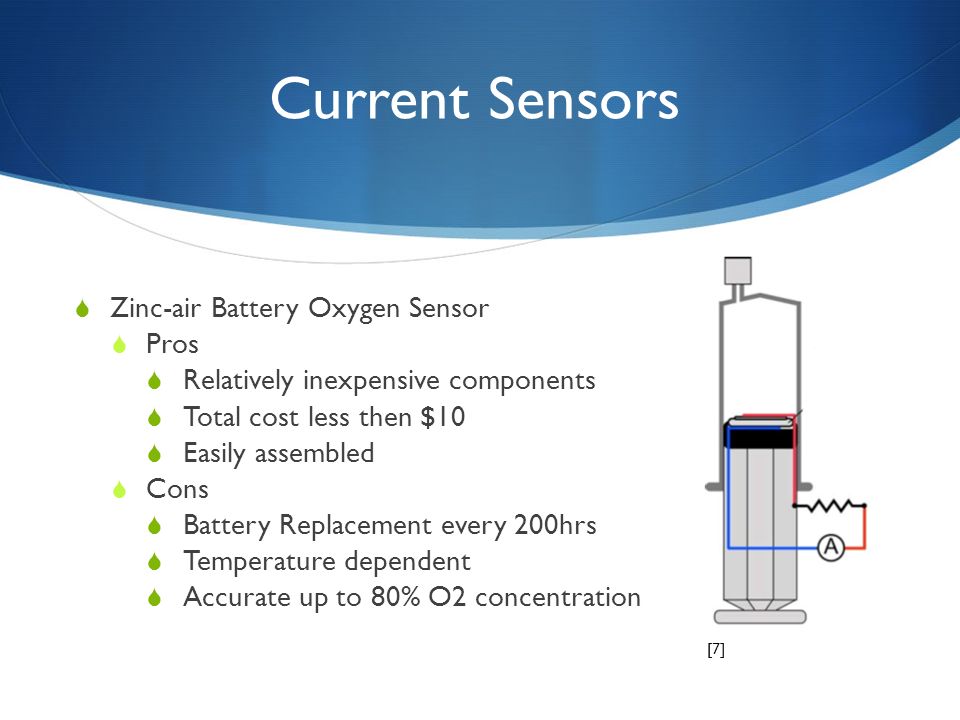 Current Sensors

Zinc-air Battery Oxygen Sensor
Pros
Relatively inexpensive components
Total cost less then \$10
Easily assembled
Cons
Battery Replacement every 200hrs
Temperature dependent
Accurate up to 80% O2 concentration

A

[7]